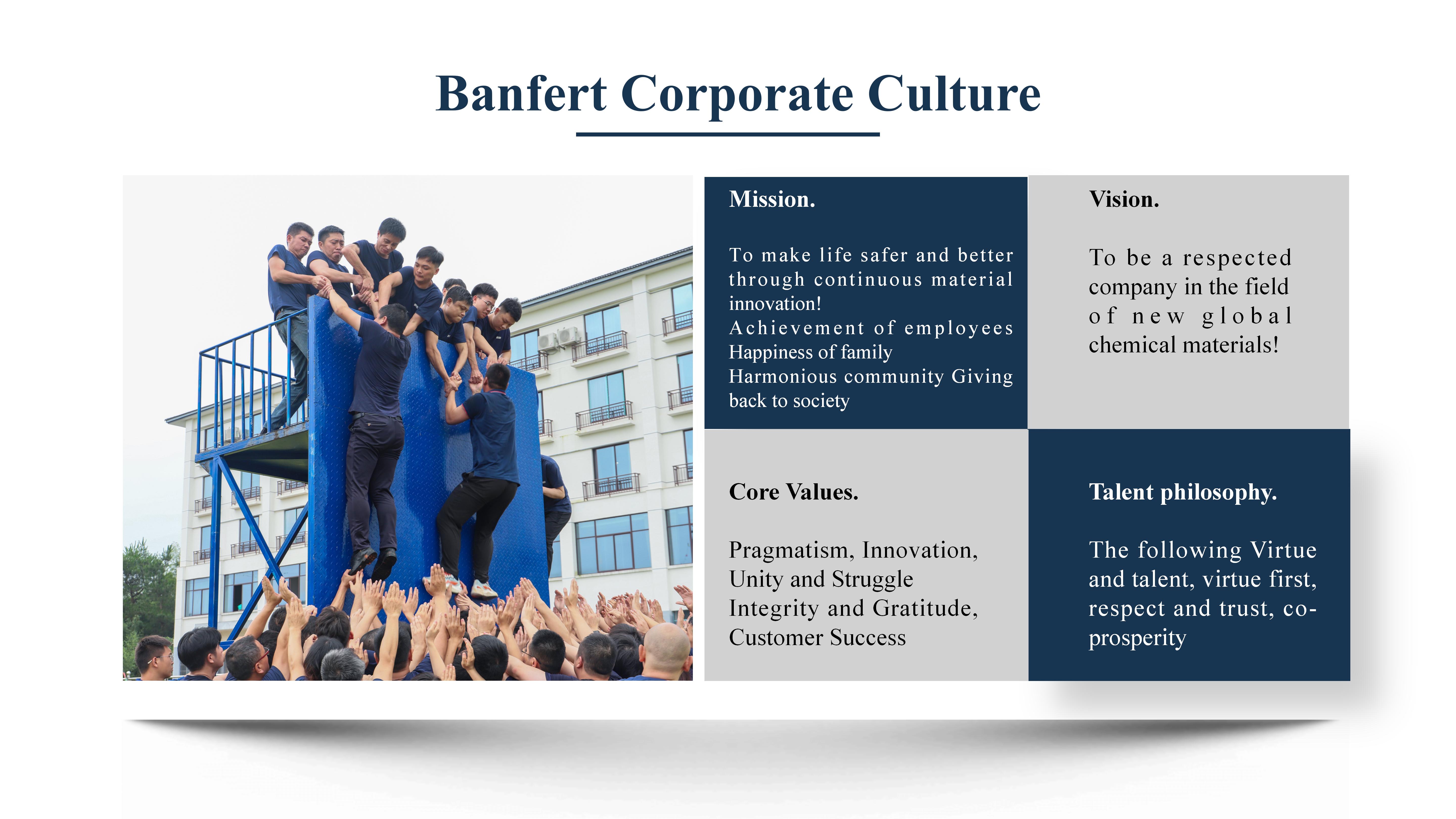 Banfert Corporate Culture

Mission.

To make life safer and better through continuous material innovation!
Achievement of employees
Happiness of family
Harmonious community Giving back to society

Vision.

To be a respected company in the field of new global chemical materials!

Core Values.

Pragmatism, Innovation, Unity and Struggle Integrity and Gratitude, Customer Success

Talent philosophy.

The following Virtue and talent, virtue first, respect and trust, co-prosperity